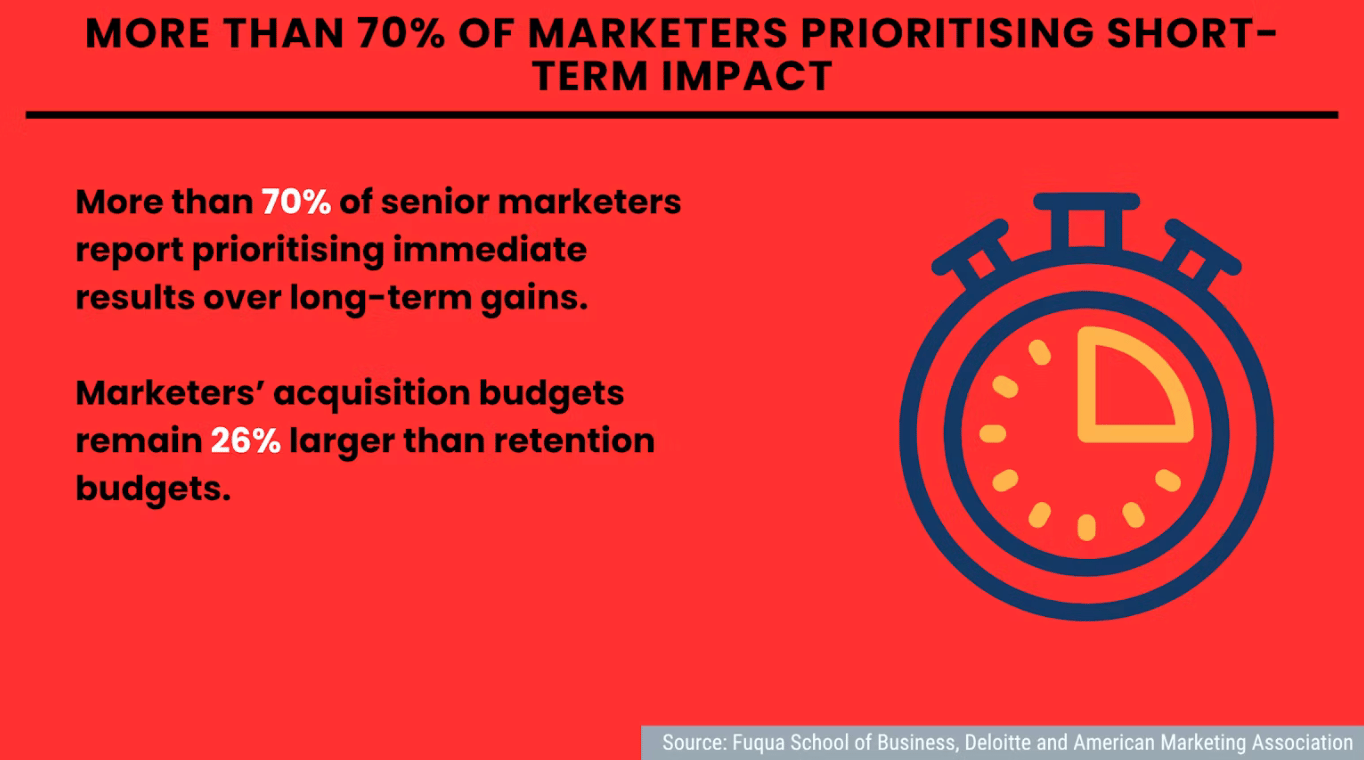 MORE THAN 70% OF MARKETERS PRIORITISING SHORT-TERM IMPACT

More than 70% of senior marketers report prioritising immediate results over long-term gains.

Marketers' acquisition budgets remain 26% larger than retention budgets.

Source: Fuqua School of Business, Deloitte and American Marketing Association